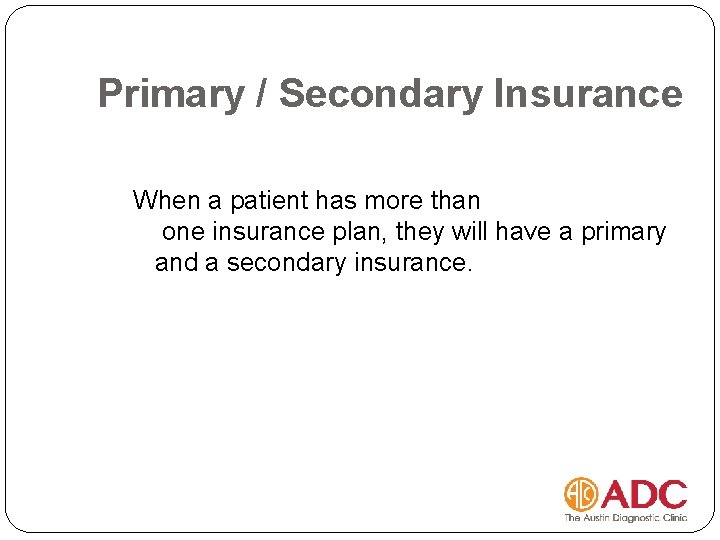 Primary / Secondary Insurance

When a patient has more than one insurance plan, they will have a primary and a secondary insurance.

ADC
The Austin Diagnostic Clinic